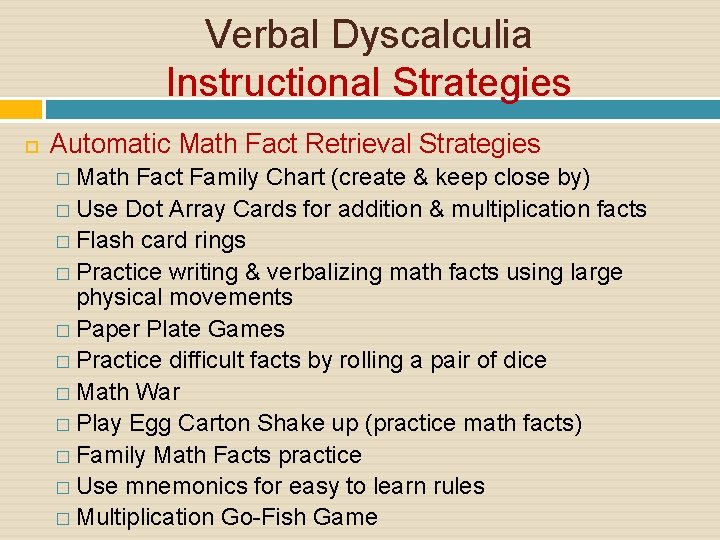 Verbal Dyscalculia
Instructional Strategies

Automatic Math Fact Retrieval Strategies
Math Fact Family Chart (create & keep close by)
Use Dot Array Cards for addition & multiplication facts
Flash card rings
Practice writing & verbalizing math facts using large physical movements
Paper Plate Games
Practice difficult facts by rolling a pair of dice
Math War
Play Egg Carton Shake up (practice math facts)
Family Math Facts practice
Use mnemonics for easy to learn rules
Multiplication Go-Fish Game